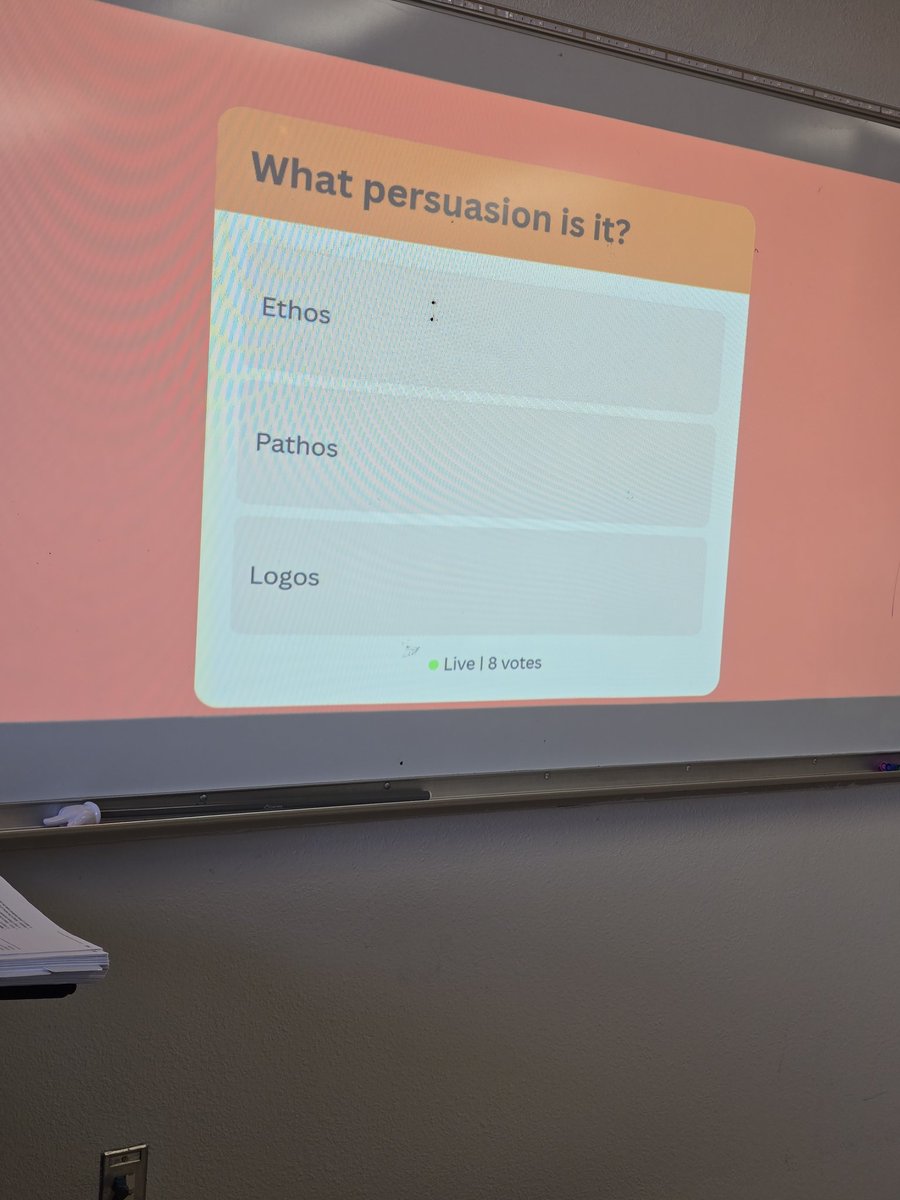 What persuasion is it?

Ethos

Pathos

Logos

Live | 8 votes